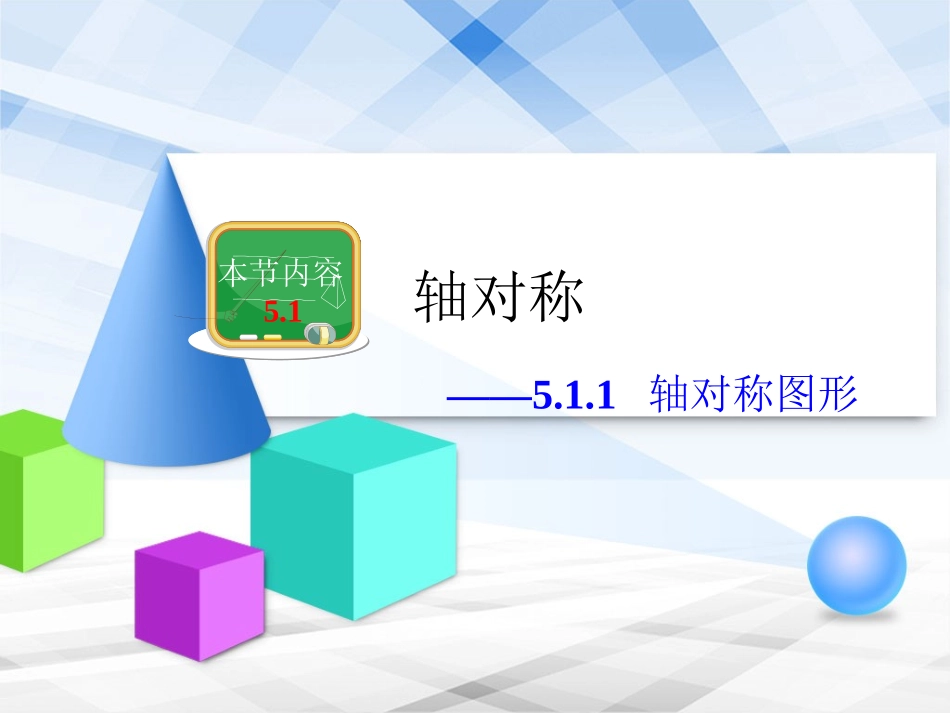 本节内容
5.1

轴对称

——5.1.1 轴对称图形